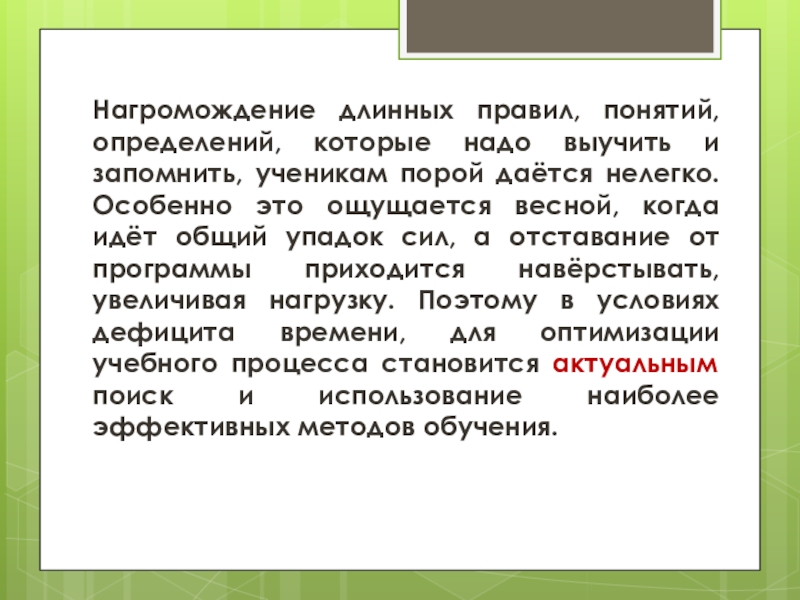 Нагромождение длинных правил, понятий, определений, которые надо выучить и запомнить, ученикам порой даётся нелегко. Особенно это ощущается весной, когда идёт общий упадок сил, а отставание от программы приходится навёрстывать, увеличивая нагрузку. Поэтому в условиях дефицита времени, для оптимизации учебного процесса становится актуальным поиск и использование наиболее эффективных методов обучения.